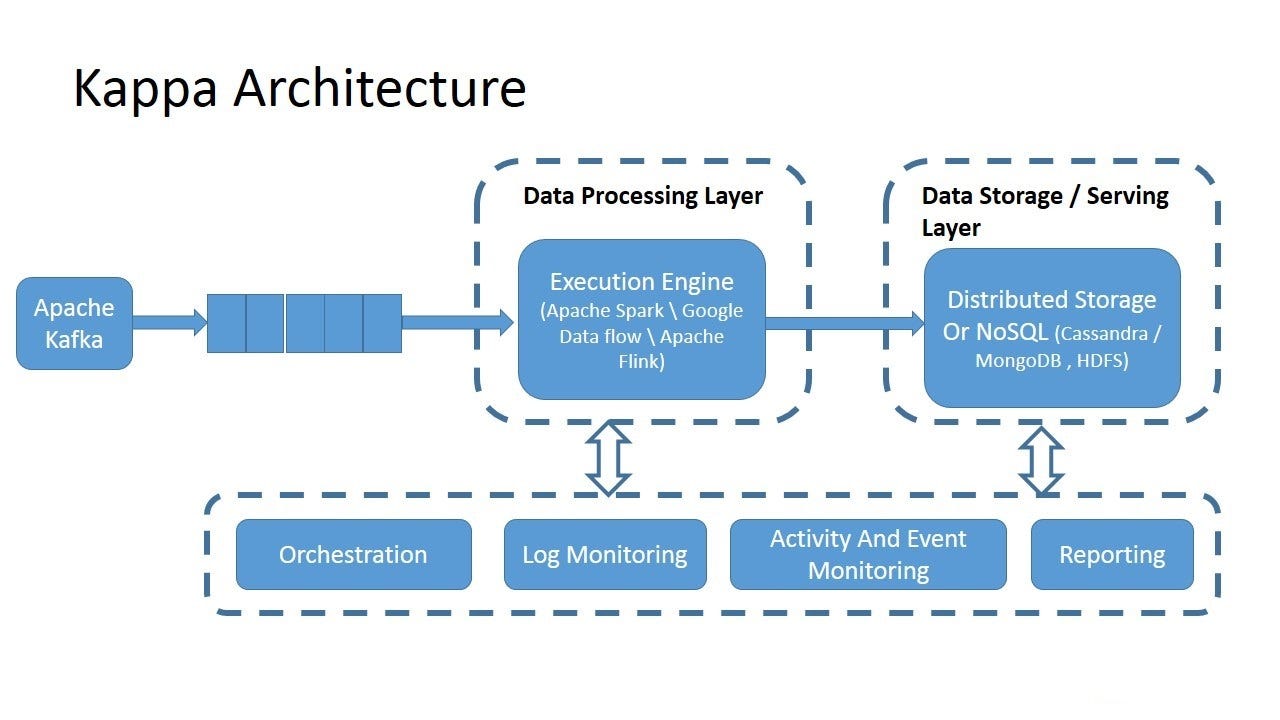 Kappa Architecture

Apache Kafka

Data Processing Layer

Execution Engine (Apache Spark \ Google Data flow \ Apache Flink)

Data Storage / Serving Layer

Distributed Storage Or NoSQL (Cassandra / MongoDB , HDFS)

Orchestration

Log Monitoring

Activity And Event Monitoring

Reporting